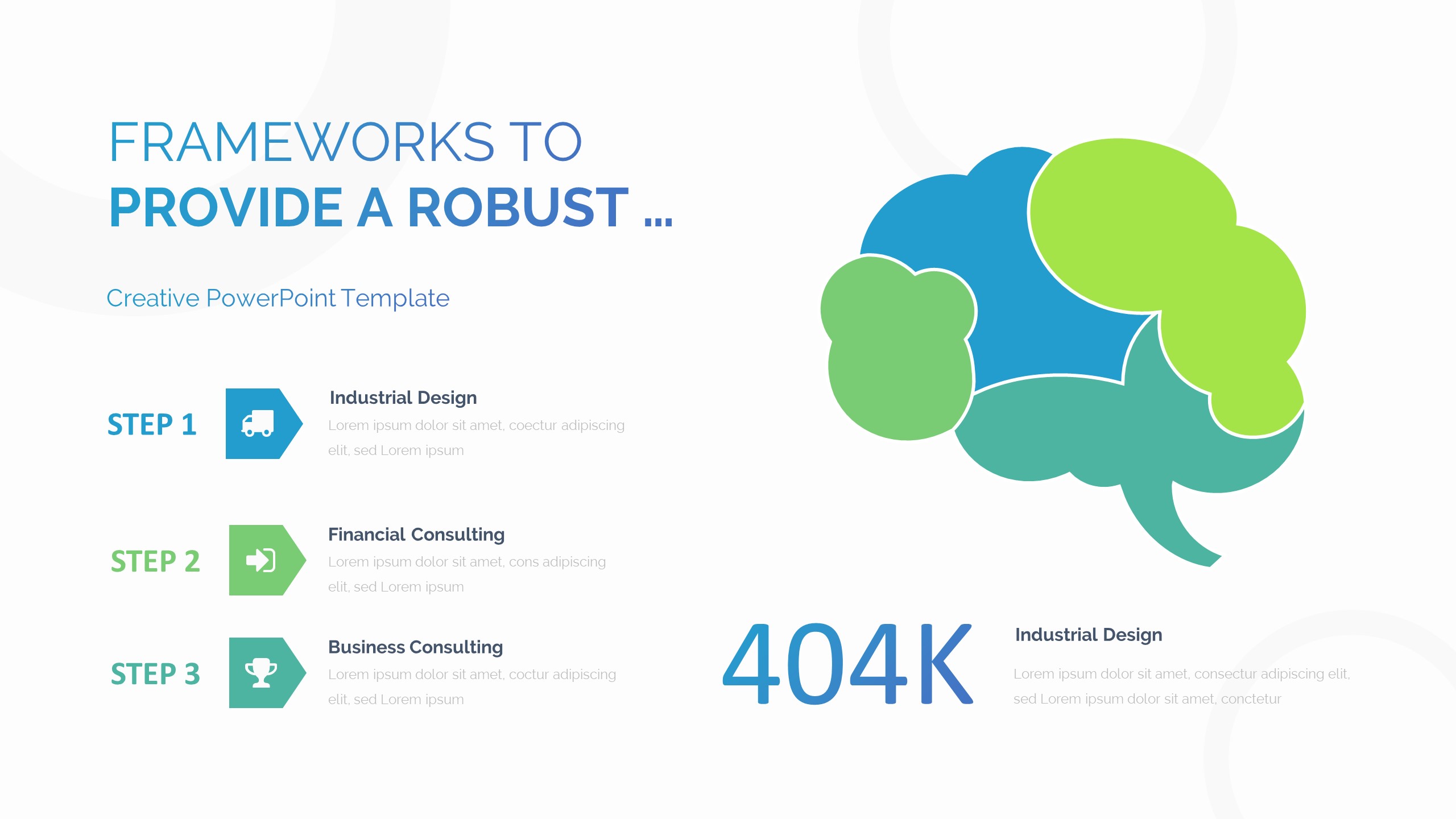 FRAMEWORKS TO
PROVIDE A ROBUST …

Creative PowerPoint Template

STEP 1

Industrial Design
Lorem ipsum dolor sit amet, coectur adipiscing elit, sed Lorem ipsum

STEP 2

Financial Consulting
Lorem ipsum dolor sit amet, cons adipiscing elit, sed Lorem ipsum

STEP 3

Business Consulting
Lorem ipsum dolor sit amet, coctur adipiscing elit, sed Lorem ipsum

404K

Industrial Design
Lorem ipsum dolor sit amet, consectur adipiscing elit, sed Lorem ipsum dolor sit amet, conctetur